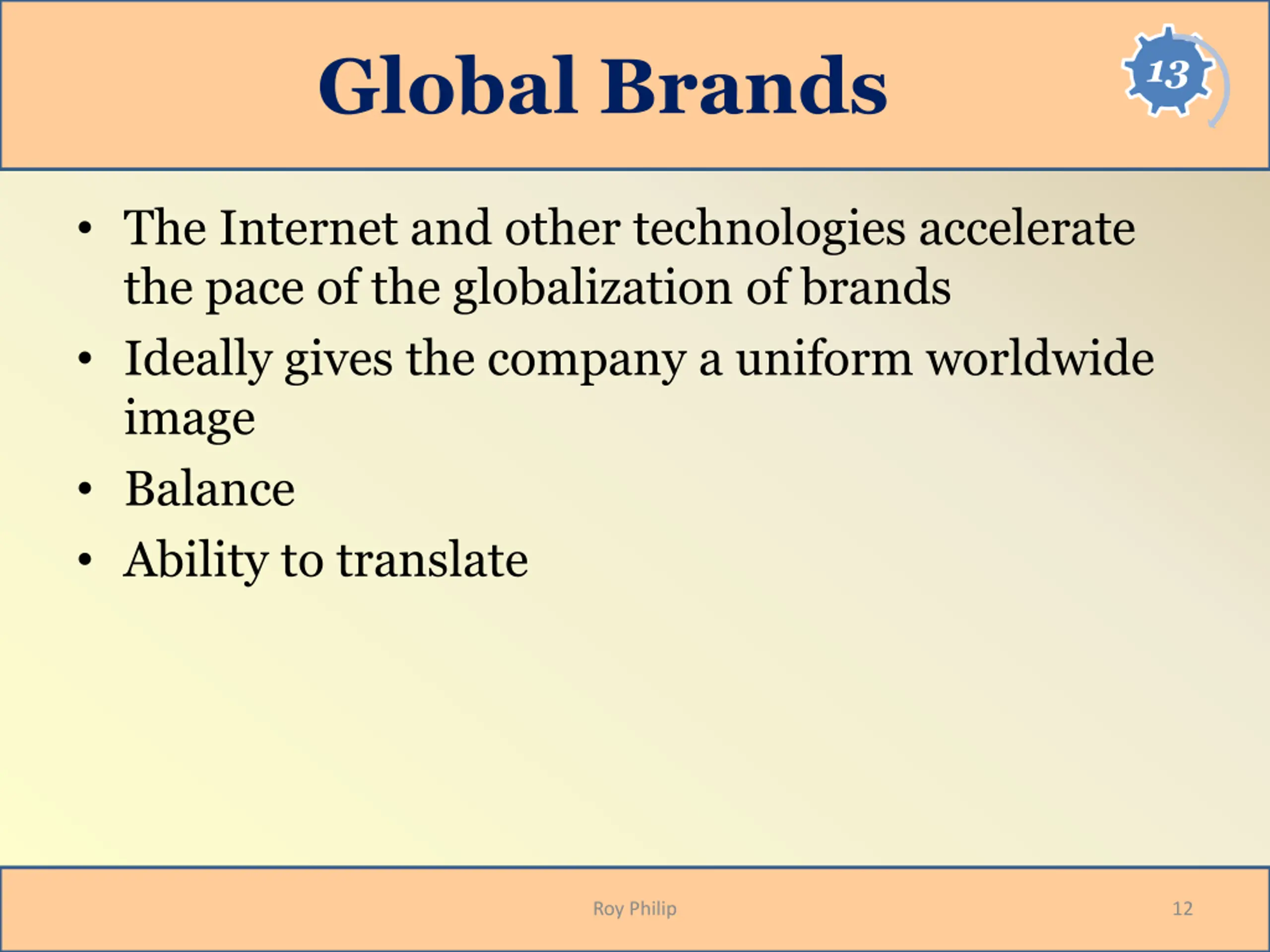 Global Brands

13

• The Internet and other technologies accelerate the pace of the globalization of brands
• Ideally gives the company a uniform worldwide image
• Balance
• Ability to translate

Roy Philip

12